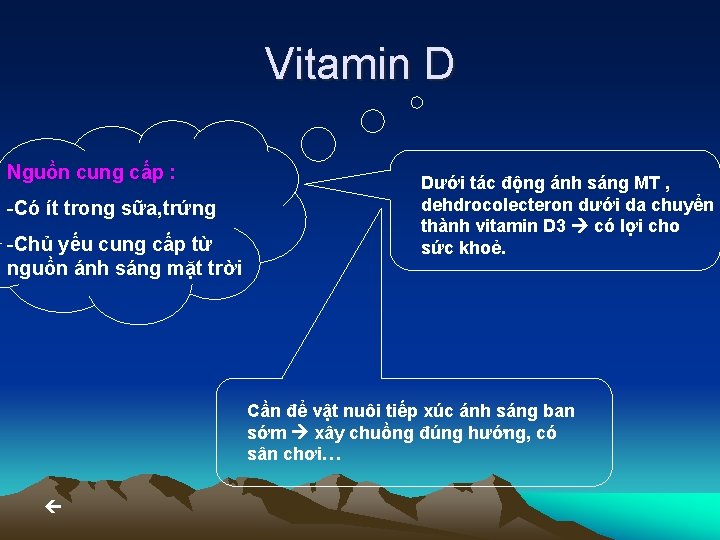 Vitamin D

Nguồn cung cấp :

-Có ít trong sữa,trứng

-Chủ yếu cung cấp từ nguồn ánh sáng mặt trời

Dưới tác động ánh sáng MT , dehdrocolecteron dưới da chuyển thành vitamin D3 → có lợi cho sức khoẻ.

Cần để vật nuôi tiếp xúc ánh sáng ban sớm → xây chuồng đúng hướng, có sân chơi…

←